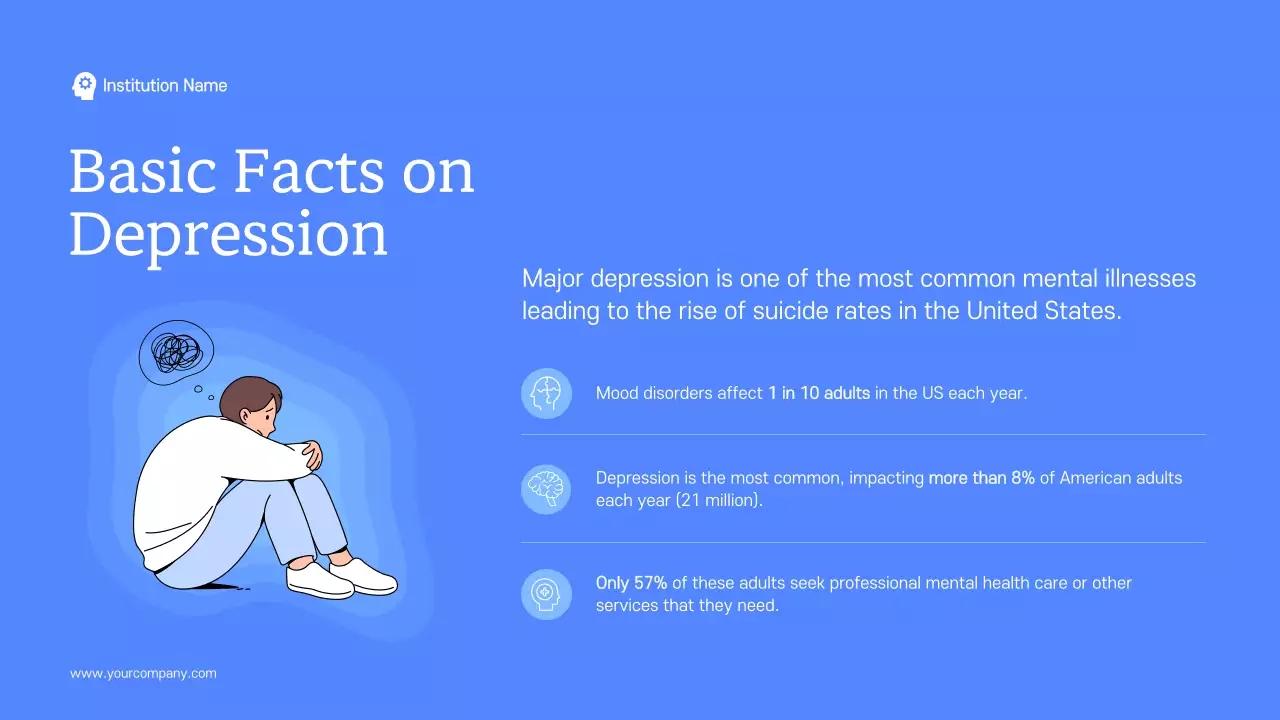 Institution Name

Basic Facts on Depression

Major depression is one of the most common mental illnesses leading to the rise of suicide rates in the United States.

Mood disorders affect 1 in 10 adults in the US each year.

Depression is the most common, impacting more than 8% of American adults each year (21 million).

Only 57% of these adults seek professional mental health care or other services that they need.

www.yourcompany.com